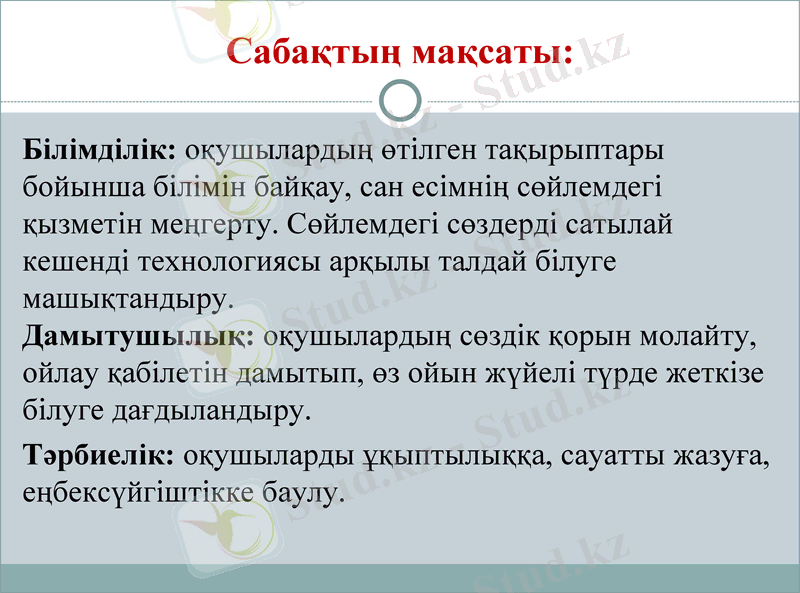 Сабақтың мақсаты:

Білімділік: оқушылардың өтілген тақырыптары бойынша білімін байқау, сан есімнің сөйлемдегі қызметін меңгерту. Сөйлемдегі сөздерді сатылай кешенді технологиясы арқылы талдай білуге машықтандыру.
Дамытушылық: оқушылардың сөздік қорын молайту, ойлау қабілетін дамытып, өз ойын жүйелі түрде жеткізе білуге дағдыландыру.

Тәрбиелік: оқушыларды ұқыптылыққа, сауатты жазуға, еңбексүйгіштікке баулу.

Stud.kz - Stud.kz